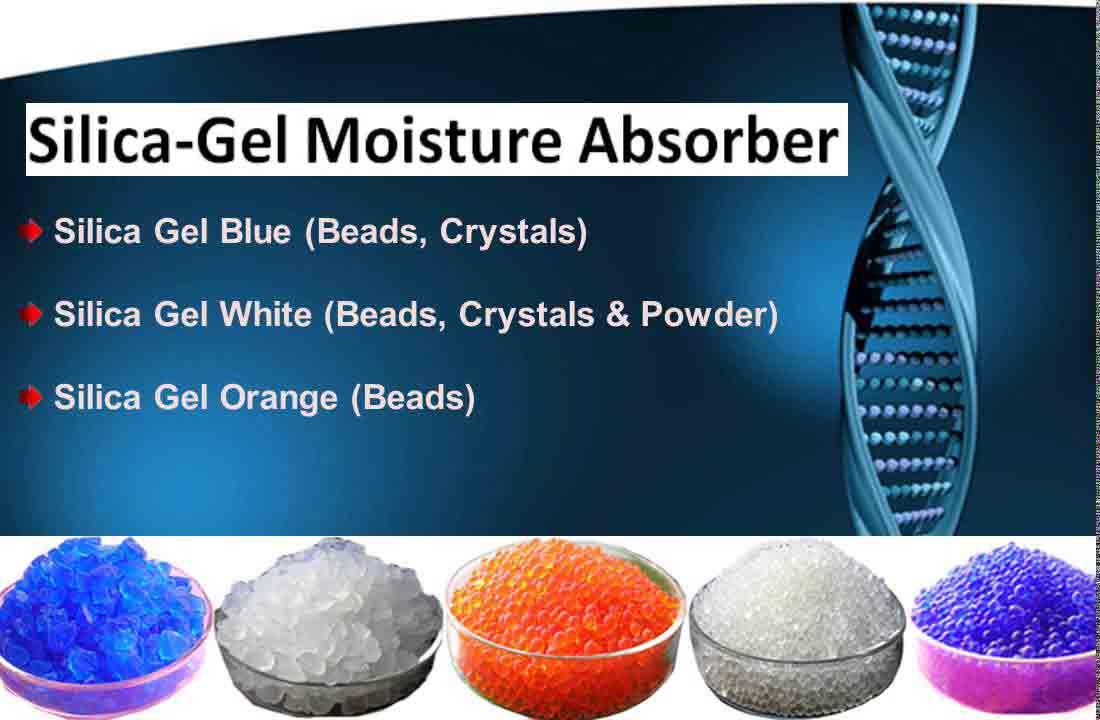 Silica-Gel Moisture Absorber

Silica Gel Blue (Beads, Crystals)

Silica Gel White (Beads, Crystals & Powder)

Silica Gel Orange (Beads)